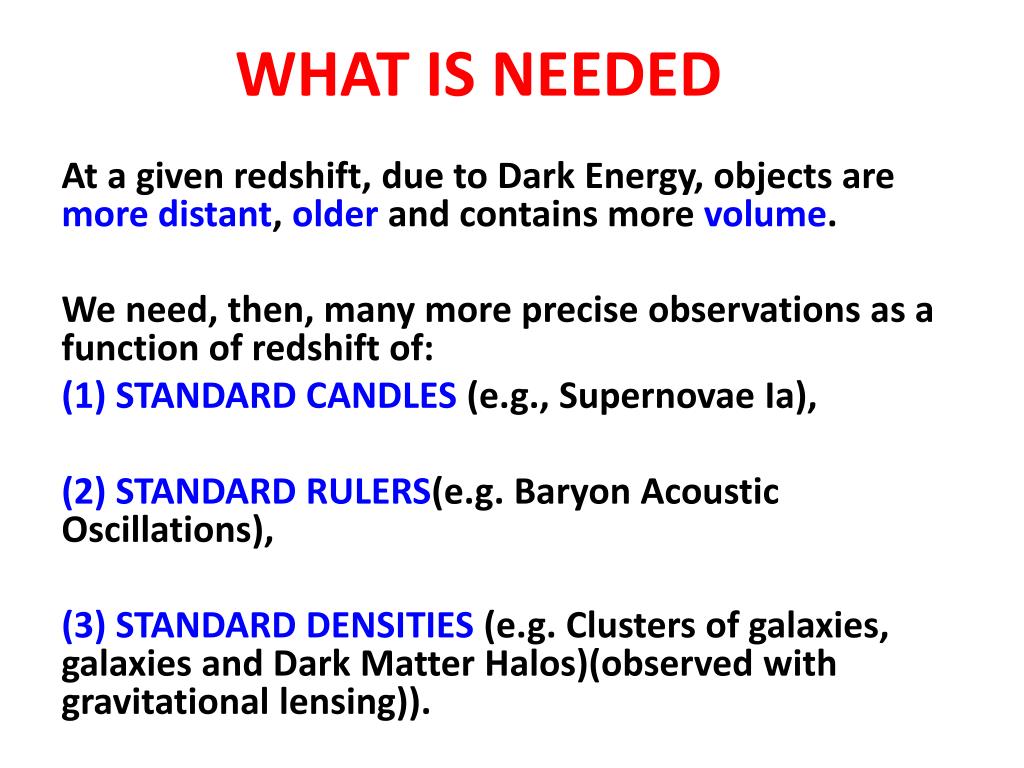 WHAT IS NEEDED

At a given redshift, due to Dark Energy, objects are more distant, older and contains more volume.

We need, then, many more precise observations as a function of redshift of:
(1) STANDARD CANDLES (e.g., Supernovae Ia),

(2) STANDARD RULERS(e.g. Baryon Acoustic Oscillations),

(3) STANDARD DENSITIES (e.g. Clusters of galaxies, galaxies and Dark Matter Halos)(observed with gravitational lensing)).